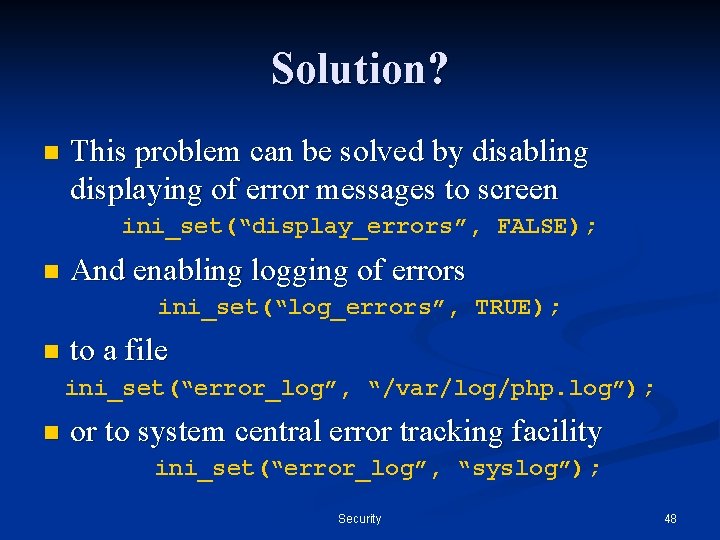 Solution?

This problem can be solved by disabling displaying of error messages to screen

ini_set(“display_errors”, FALSE);

And enabling logging of errors

ini_set(“log_errors”, TRUE);

to a file

ini_set(“error_log”, “/var/log/php.log”);

or to system central error tracking facility

ini_set(“error_log”, “syslog”);

Security

48